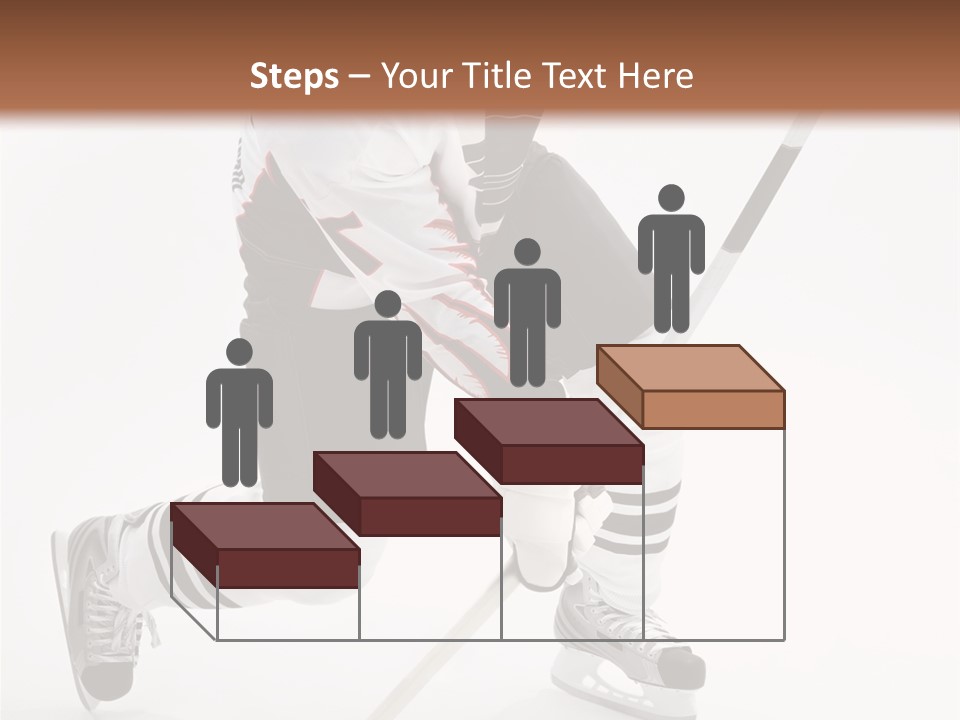 Steps – Your Title Text Here